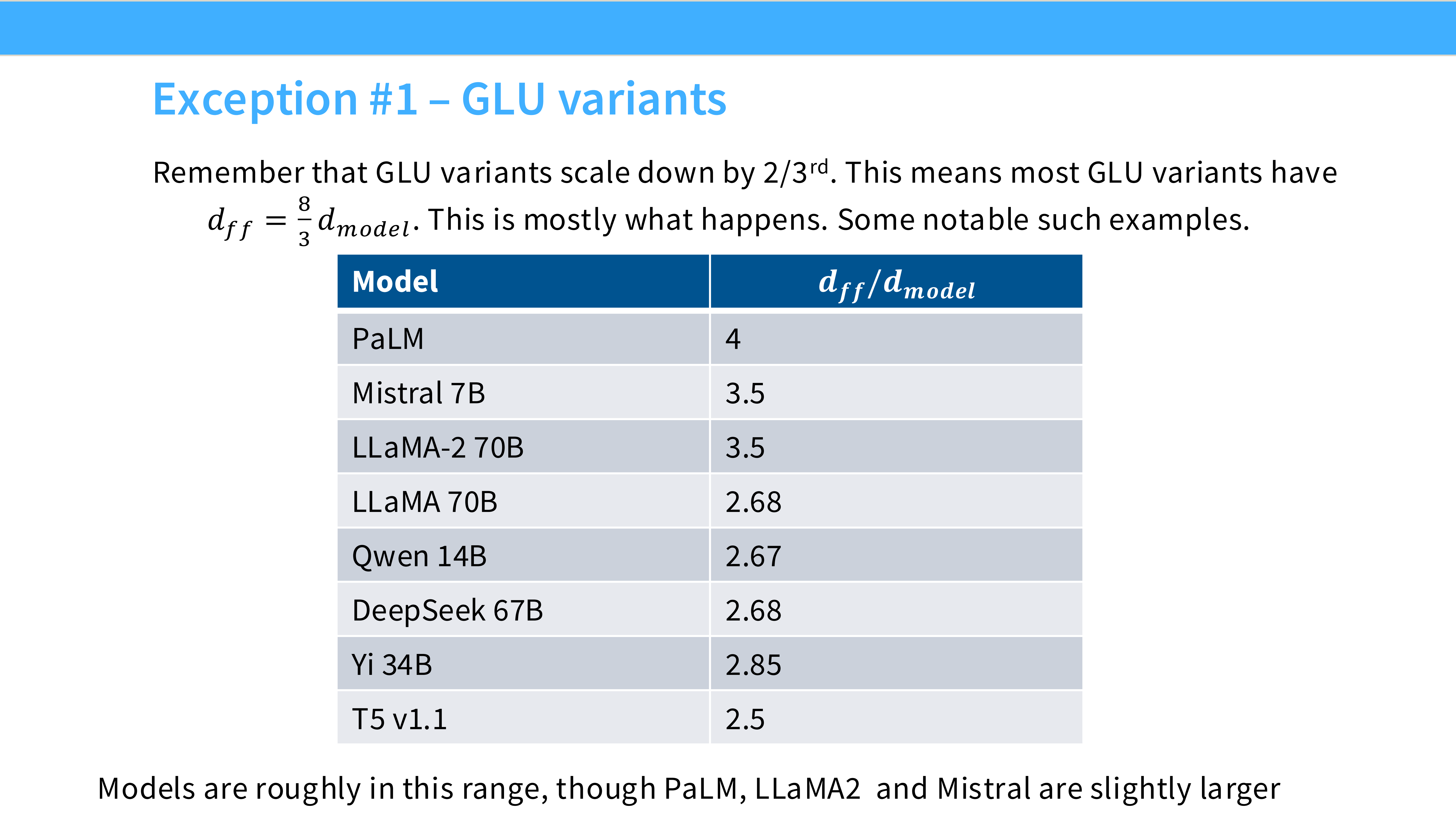 Exception #1 – GLU variants

Remember that GLU variants scale down by 2/3$^{rd}$. This means most GLU variants have $d_{ff} = \frac{8}{3} d_{model}$. This is mostly what happens. Some notable such examples.

| Model | $d_{ff}/d_{model}$ |
|---|---|
| PaLM | 4 |
| Mistral 7B | 3.5 |
| LLaMA-2 70B | 3.5 |
| LLaMA 70B | 2.68 |
| Qwen 14B | 2.67 |
| DeepSeek 67B | 2.68 |
| Yi 34B | 2.85 |
| T5 v1.1 | 2.5 |

Models are roughly in this range, though PaLM, LLaMA2 and Mistral are slightly larger